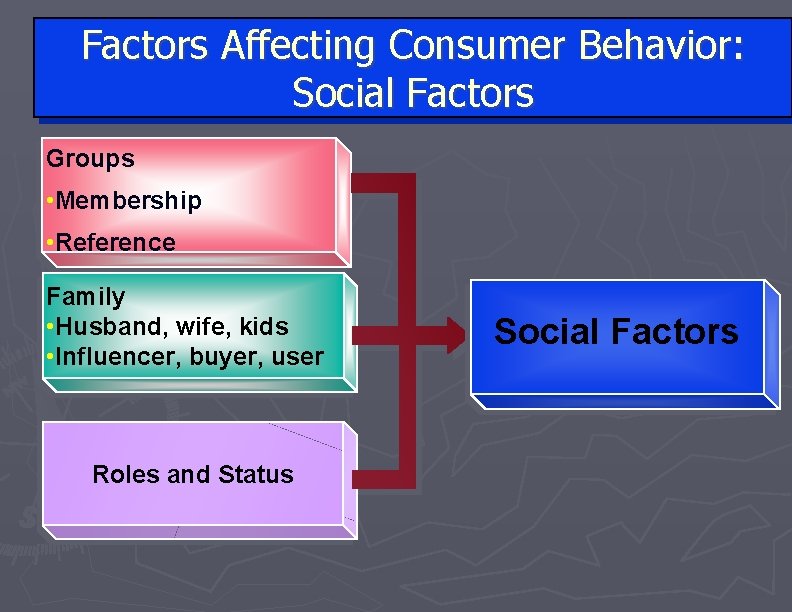 Factors Affecting Consumer Behavior: Social Factors

Groups
•Membership
•Reference

Family
•Husband, wife, kids
•Influencer, buyer, user

Roles and Status

Social Factors